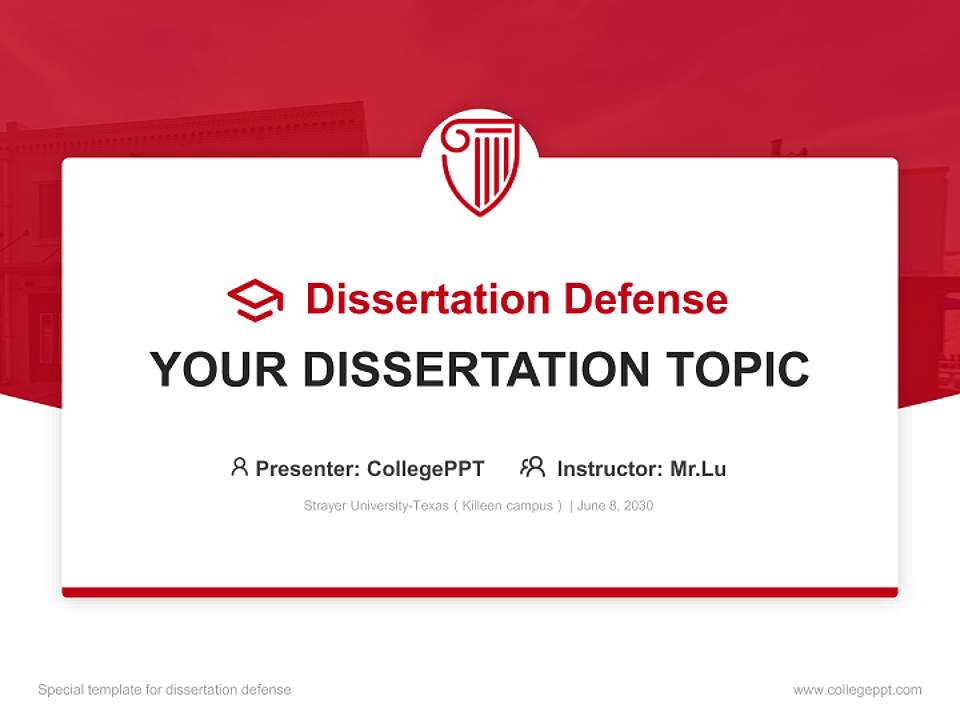 Dissertation Defense

YOUR DISSERTATION TOPIC

Presenter: CollegePPT Instructor: Mr.Lu

Strayer University-Texas ( Killeen campus ) | June 8, 2030

Special template for dissertation defense

www.collegeppt.com